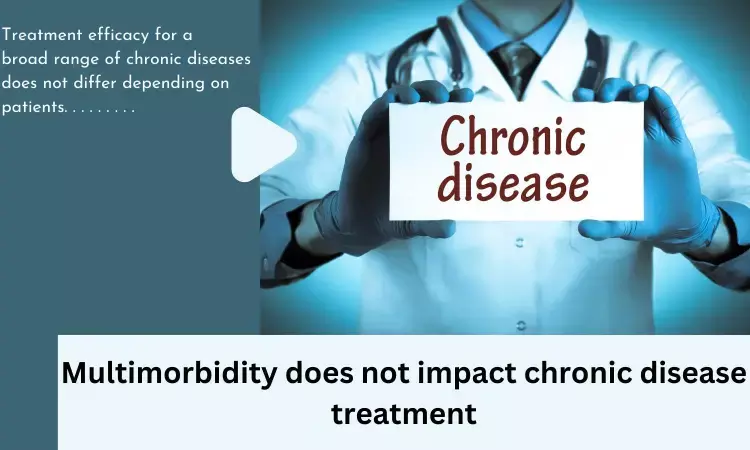 Treatment efficacy for a broad range of chronic diseases does not differ depending on patients. . . . . . . . .

Chronic disease

Multimorbidity does not impact chronic disease treatment